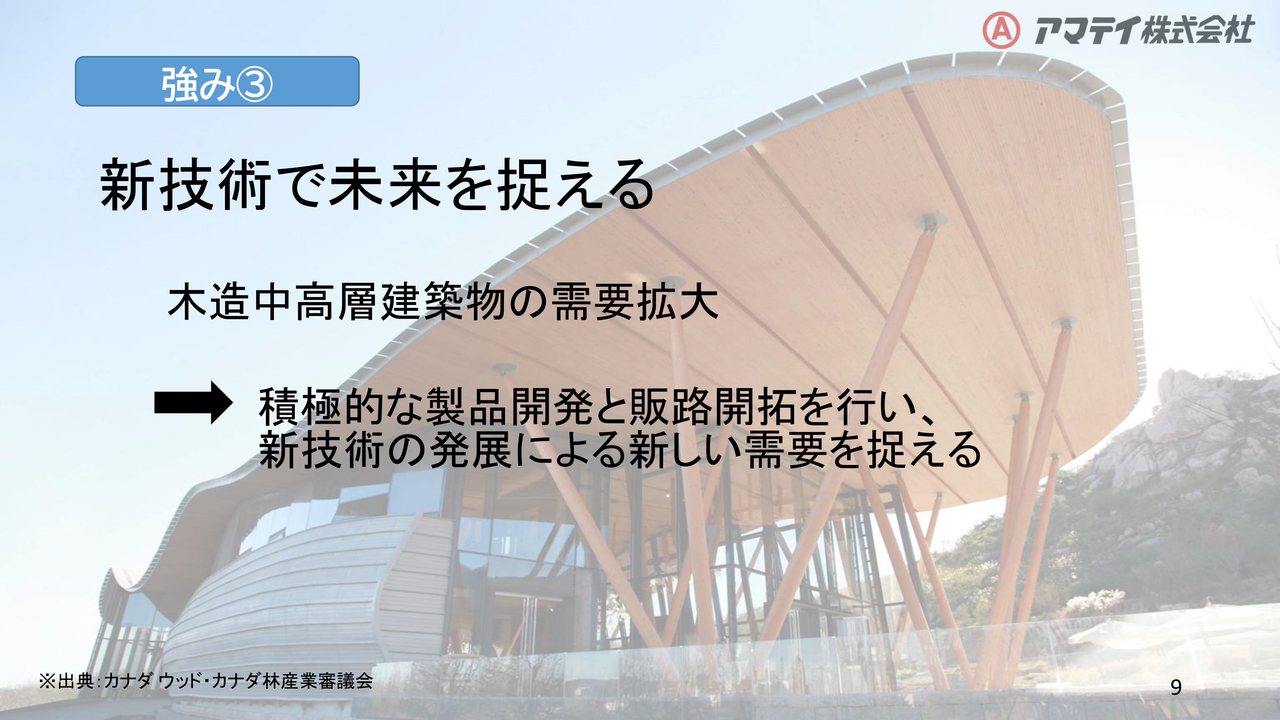 Ⓐ アマテイ株式会社

強み③

新技術で未来を捉える

木造中高層建築物の需要拡大

積極的な製品開発と販路開拓を行い、
新技術の発展による新しい需要を捉える

※出典：カナダ ウッド・カナダ林産業審議会

9